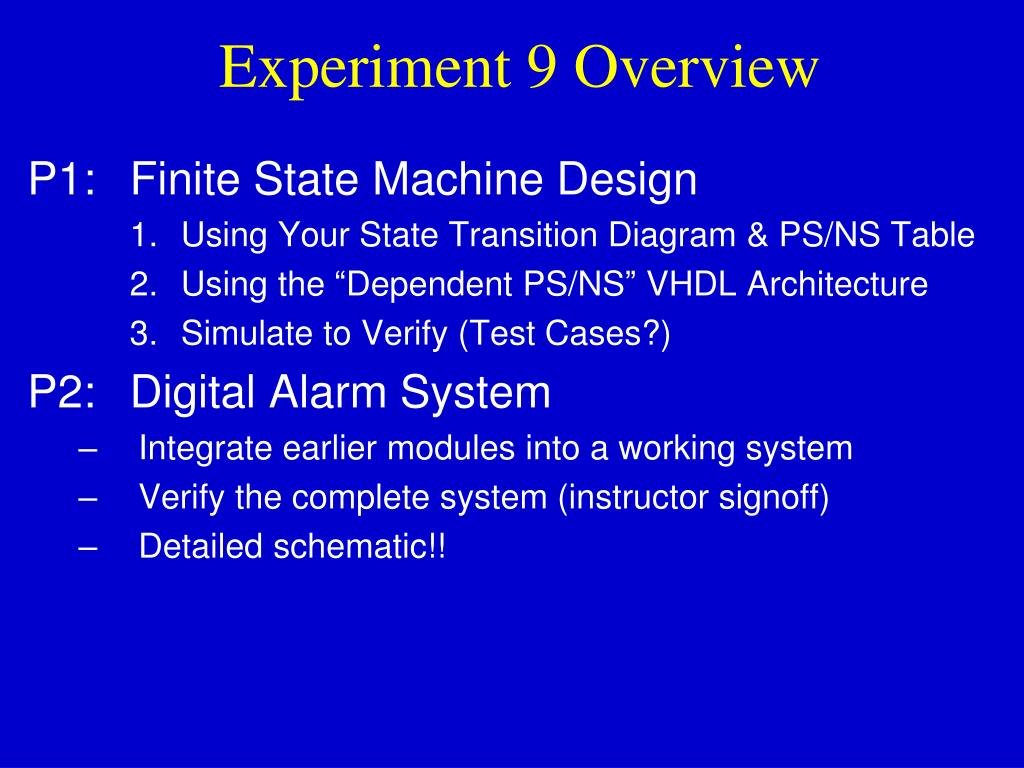 Experiment 9 Overview

P1: Finite State Machine Design

1. Using Your State Transition Diagram & PS/NS Table
2. Using the “Dependent PS/NS” VHDL Architecture
3. Simulate to Verify (Test Cases?)

P2: Digital Alarm System

– Integrate earlier modules into a working system
– Verify the complete system (instructor signoff)
– Detailed schematic!!